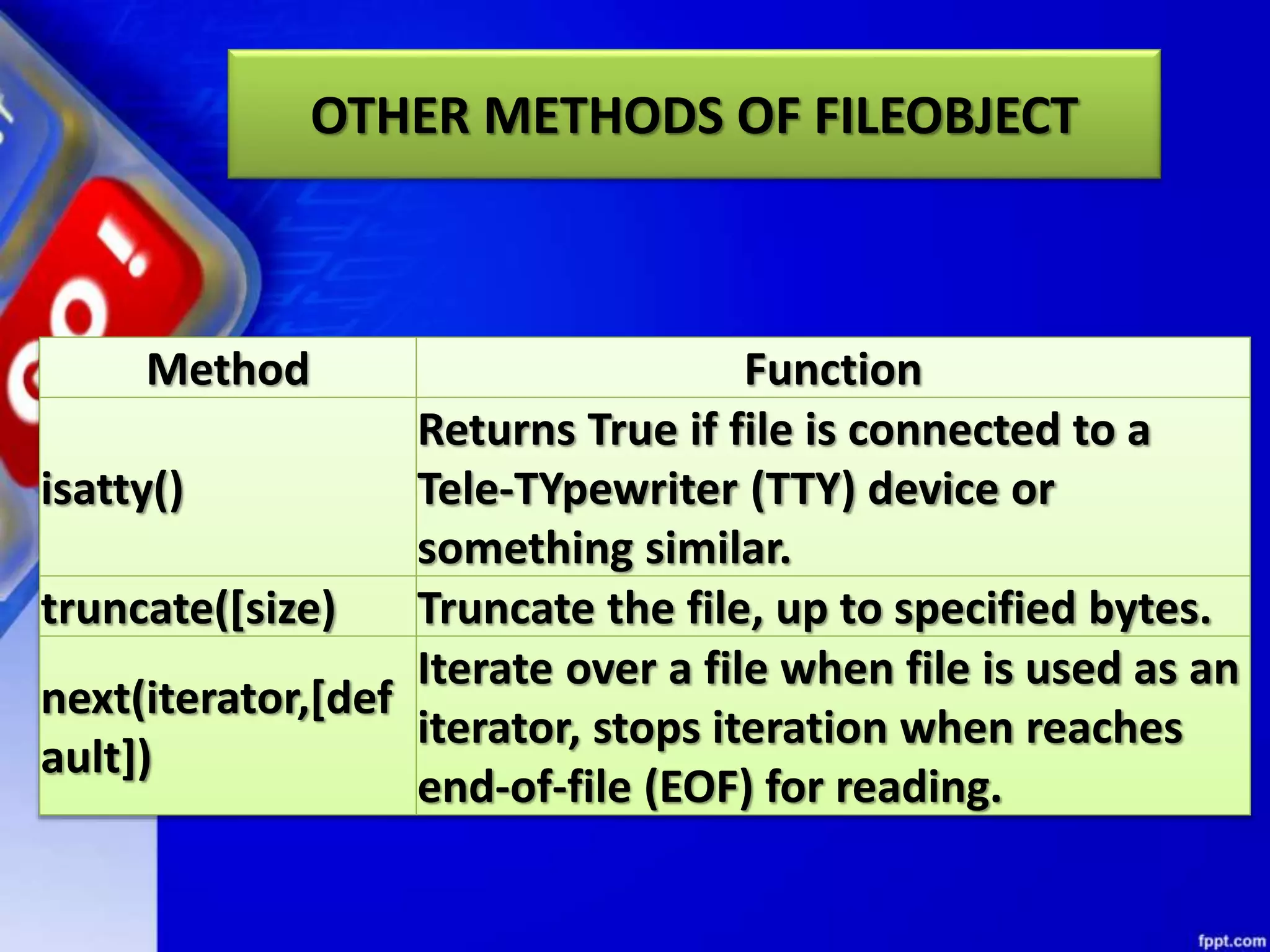 OTHER METHODS OF FILEOBJECT

| Method | Function |
|---|---|
| isatty() | Returns True if file is connected to a Tele-TYpewriter (TTY) device or something similar. |
| truncate([size) | Truncate the file, up to specified bytes. |
| next(iterator,[default]) | Iterate over a file when file is used as an iterator, stops iteration when reaches end-of-file (EOF) for reading. |

fppt.com